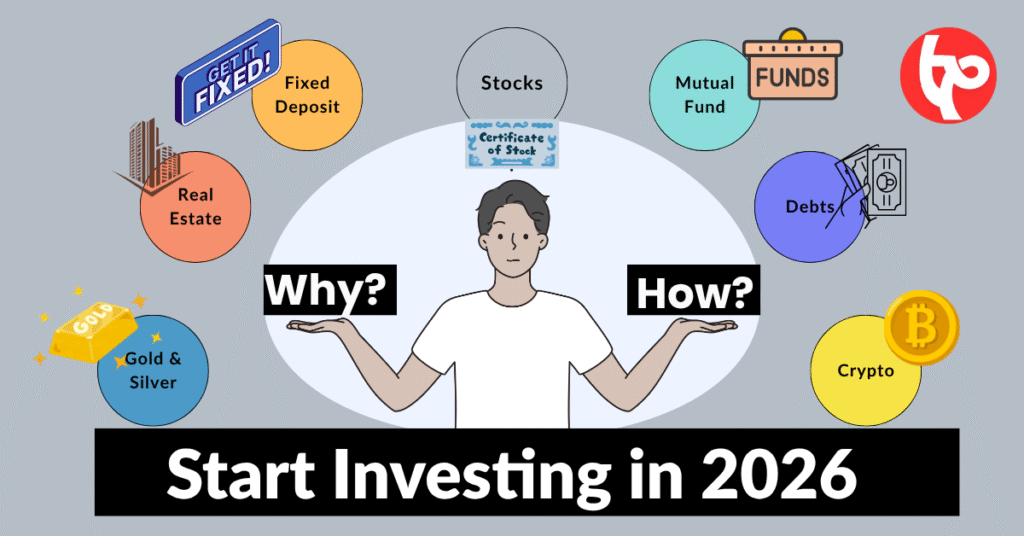 GET IT FIXED!

Fixed Deposit

Stocks

Certificate of Stock

Mutual Fund

FUNDS

Real Estate

Debts

Why?

How?

GOLD

Gold & Silver

Crypto

Start Investing in 2026